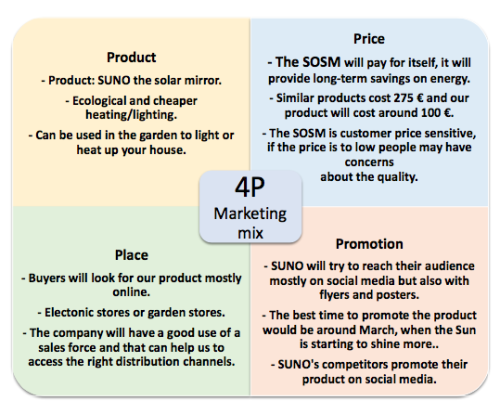 Product

- Product: SUNO the solar mirror.

- Ecological and cheaper heating/lighting.

- Can be used in the garden to light or heat up your house.

Price

- The SOSM will pay for itself, it will provide long-term savings on energy.

- Similar products cost 275 € and our product will cost around 100 €.

- The SOSM is customer price sensitive, if the price is to low people may have concerns about the quality.

4P
Marketing mix

Place

- Buyers will look for our product mostly online.

- Electonic stores or garden stores.

- The company will have a good use of a sales force and that can help us to access the right distribution channels.

Promotion

- SUNO will try to reach their audience mostly on social media but also with flyers and posters.

- The best time to promote the product would be around March, when the Sun is starting to shine more..

- SUNO's competitors promote their product on social media.